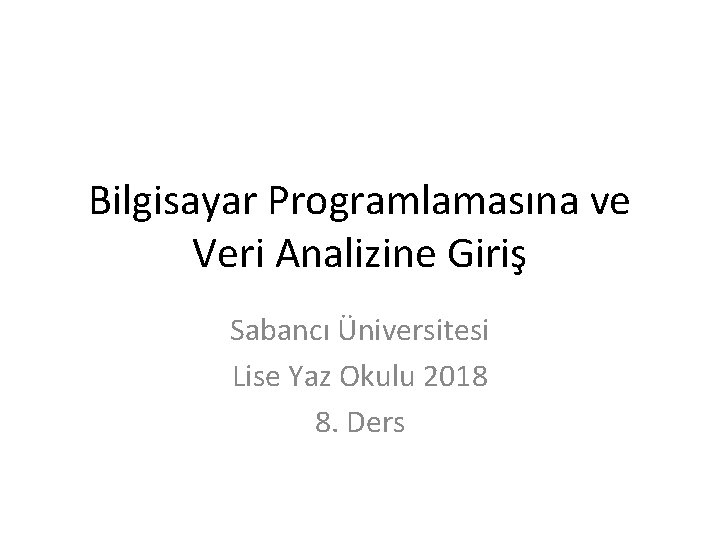 Bilgisayar Programlamasına ve Veri Analizine Giriş

Sabancı Üniversitesi
Lise Yaz Okulu 2018
8. Ders